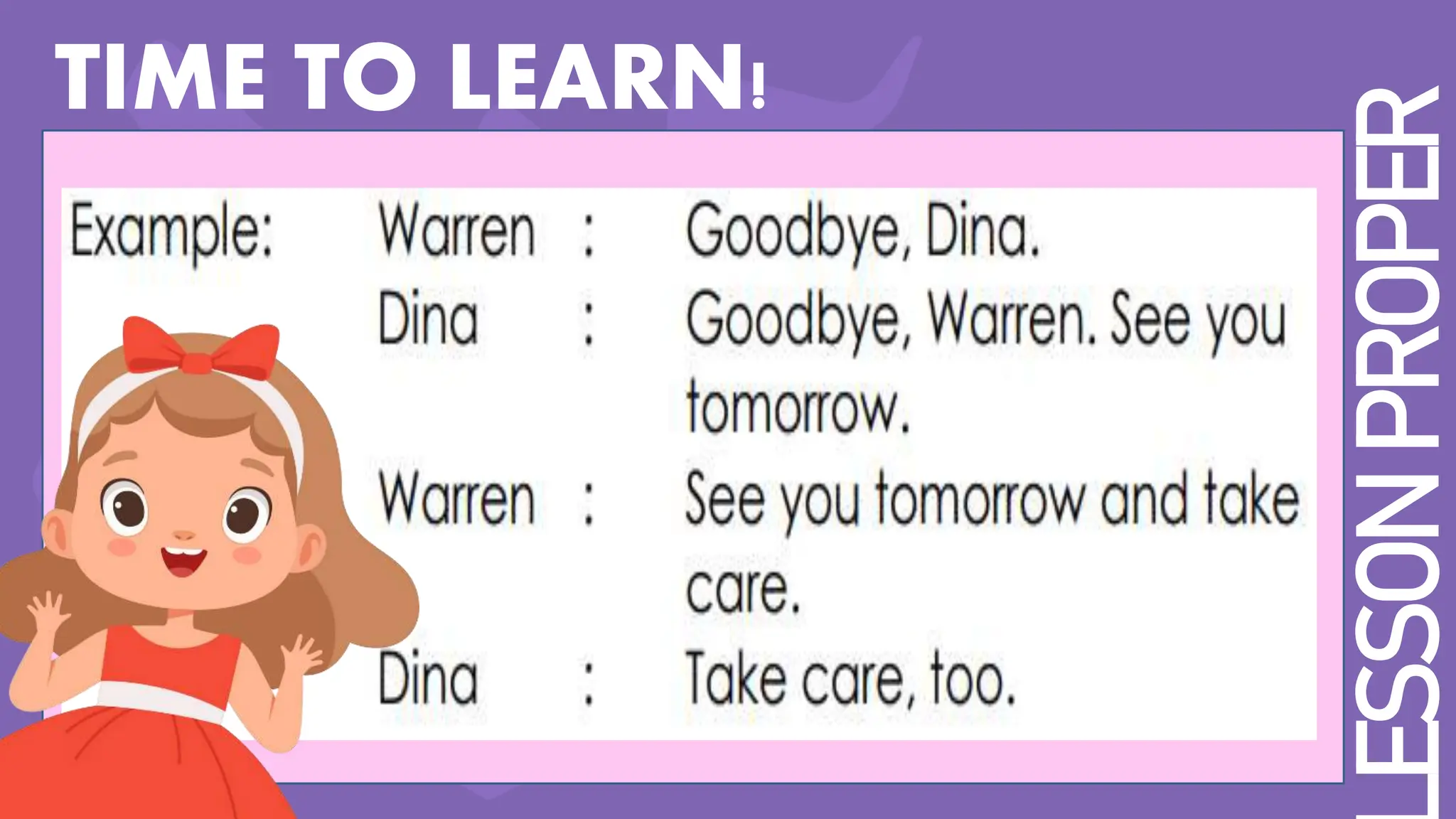 TIME TO LEARN!

Example: Warren : Goodbye, Dina.
Dina : Goodbye, Warren. See you tomorrow.
Warren : See you tomorrow and take care.
Dina : Take care, too.

LESSON PROPER